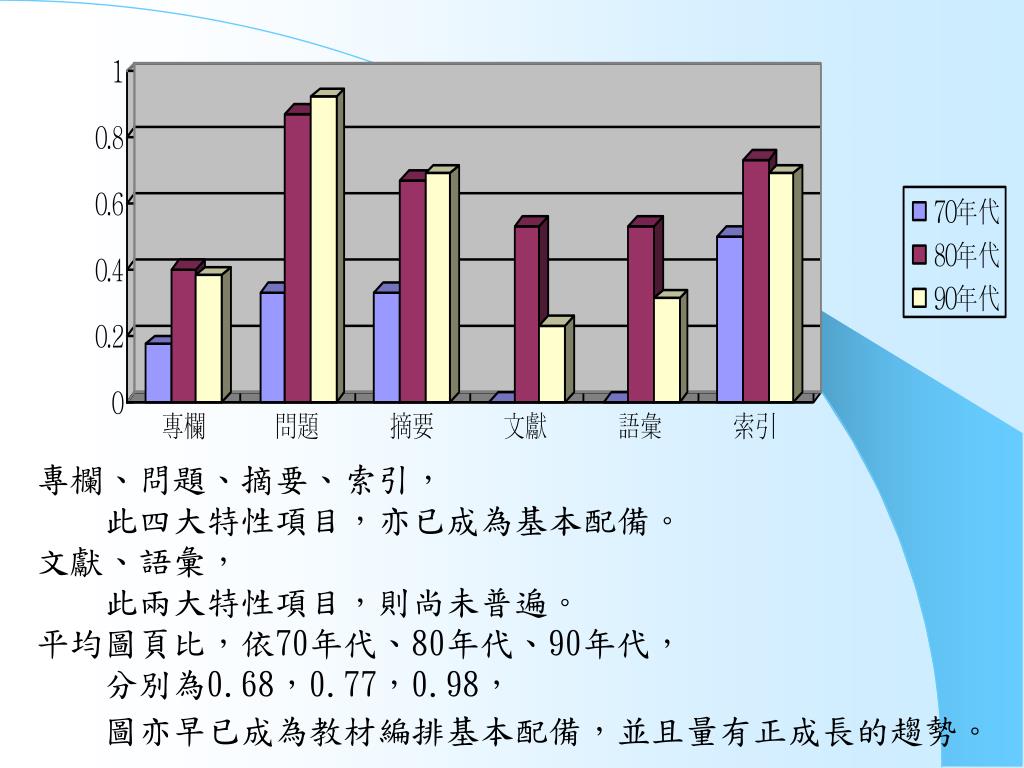 1
0.8
0.6
0.4
0.2
0

專欄 問題 摘要 文獻 語彙 索引

70年代
80年代
90年代

專欄、問題、摘要、索引，
此四大特性項目，亦已成為基本配備。
文獻、語彙，
此兩大特性項目，則尚未普遍。
平均圖頁比，依70年代、80年代、90年代，
分別為0.68，0.77，0.98，
圖亦早已成為教材編排基本配備，並且量有正成長的趨勢。